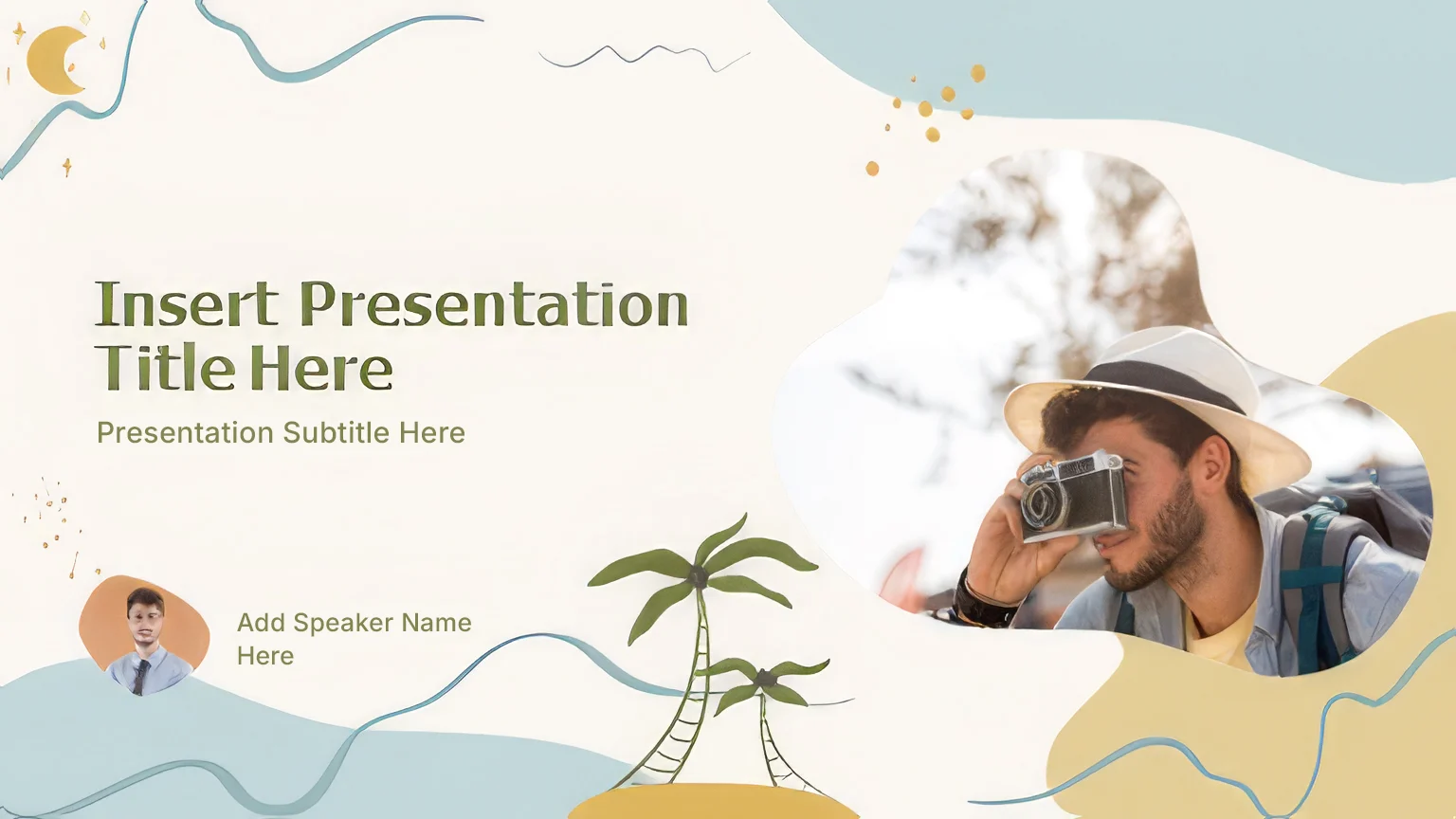 Insert Presentation Title Here

Presentation Subtitle Here

Add Speaker Name Here